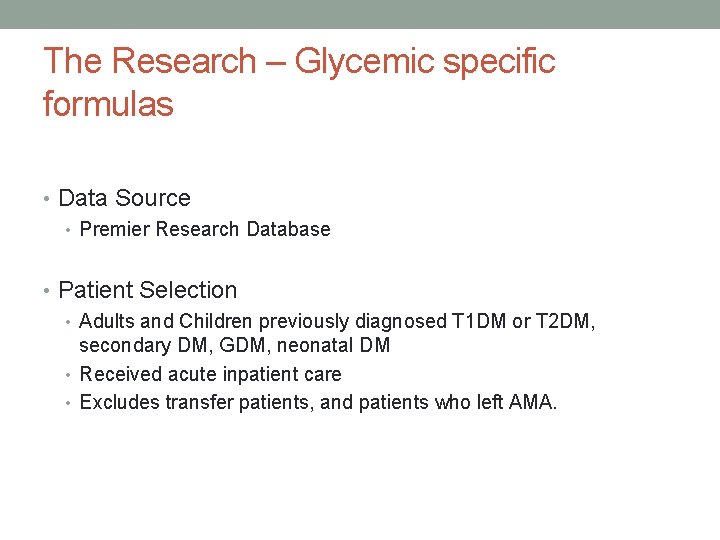 The Research – Glycemic specific formulas

• Data Source
  • Premier Research Database

• Patient Selection
  • Adults and Children previously diagnosed T1DM or T2DM, secondary DM, GDM, neonatal DM
  • Received acute inpatient care
  • Excludes transfer patients, and patients who left AMA.